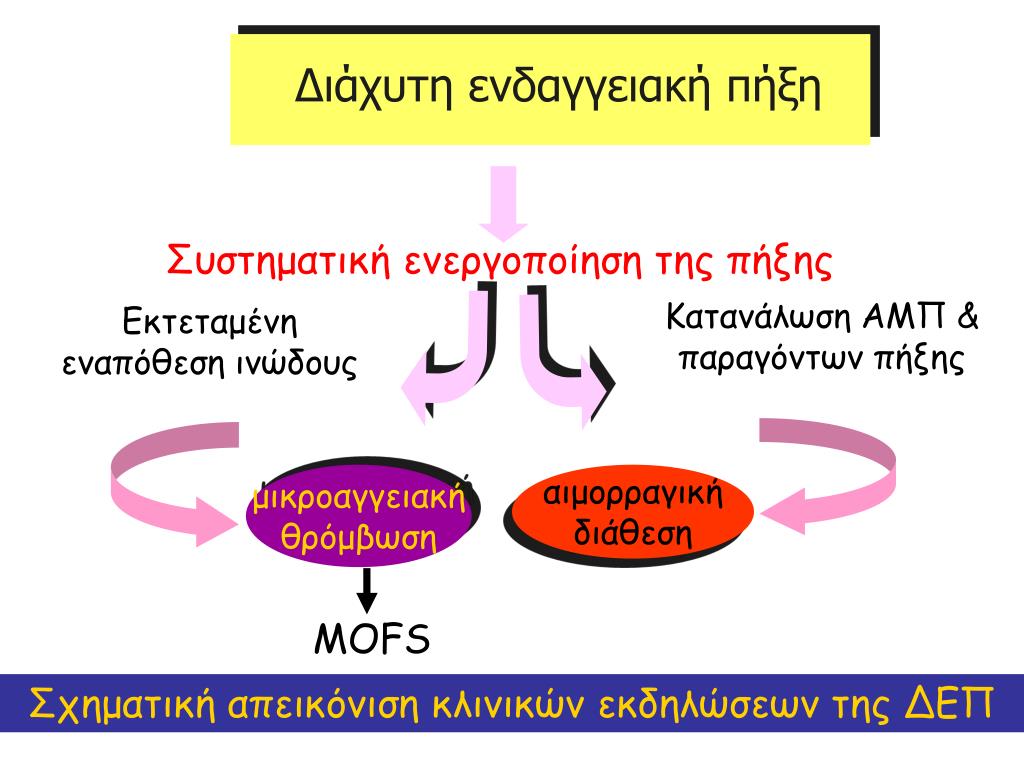 Διάχυτη ενδαγγειακή πήξη

Συστηματική ενεργοποίηση της πήξης

Εκτεταμένη εναπόθεση ινώδους

Κατανάλωση ΑΜΠ & παραγόντων πήξης

μικροαγγειακή θρόμβωση

αιμορραγική διάθεση

MOFS

Σχηματική απεικόνιση κλινικών εκδηλώσεων της ΔΕΠ